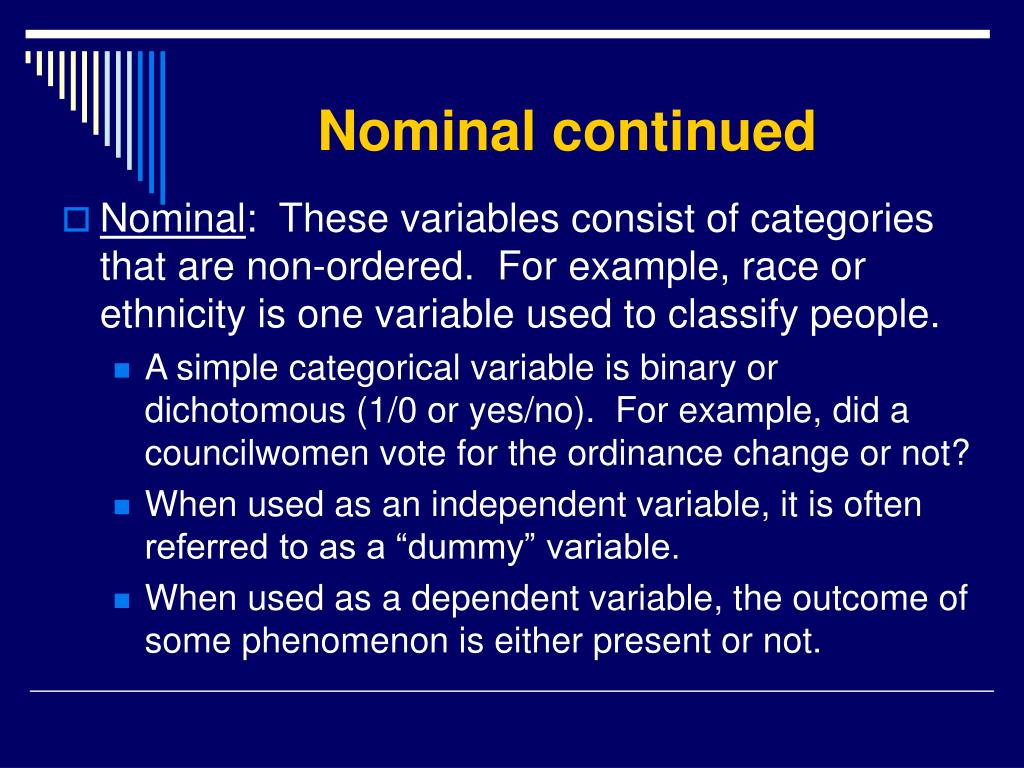 Nominal continued

Nominal: These variables consist of categories that are non-ordered. For example, race or ethnicity is one variable used to classify people.

A simple categorical variable is binary or dichotomous (1/0 or yes/no). For example, did a councilwomen vote for the ordinance change or not?

When used as an independent variable, it is often referred to as a “dummy” variable.

When used as a dependent variable, the outcome of some phenomenon is either present or not.